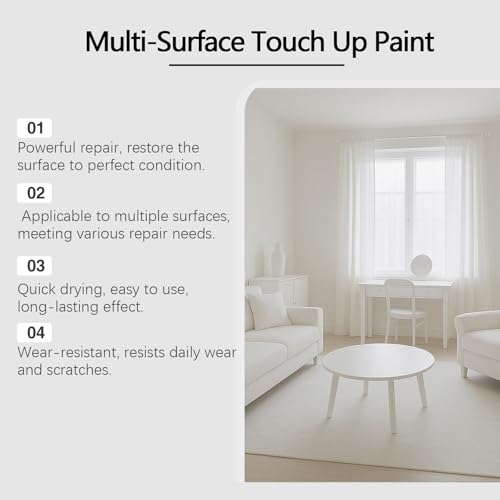 Multi-Surface Touch Up Paint

01
Powerful repair, restore the surface to perfect condition.

02
Applicable to multiple surfaces, meeting various repair needs.

03
Quick drying, easy to use, long-lasting effect.

04
Wear-resistant, resists daily wear and scratches.